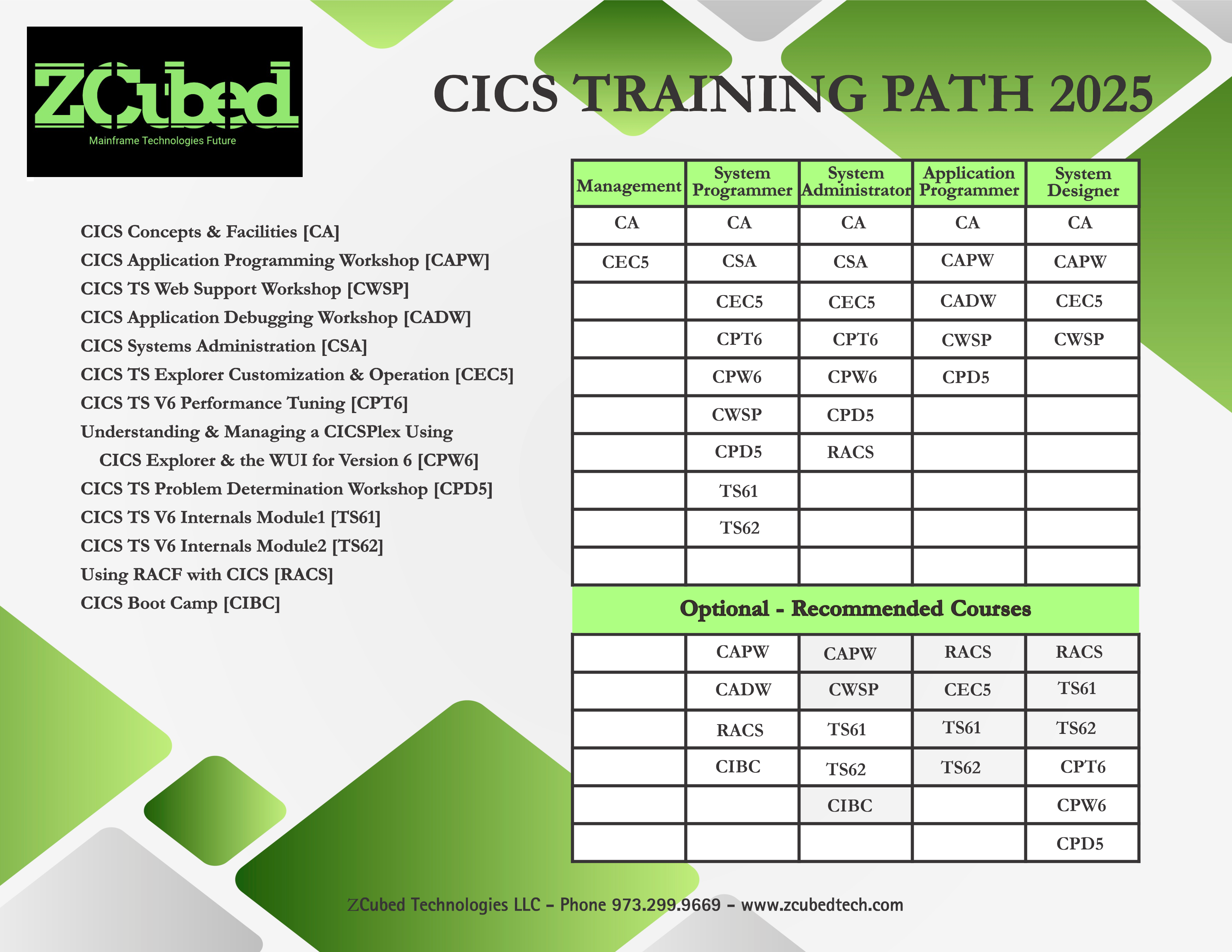 ZCubed
Mainframe Technologies Future

CICS TRAINING PATH 2025

CICS Concepts & Facilities [CA]
CICS Application Programming Workshop [CAPW]
CICS TS Web Support Workshop [CWSP]
CICS Application Debugging Workshop [CADW]
CICS Systems Administration [CSA]
CICS TS Explorer Customization & Operation [CEC5]
CICS TS V6 Performance Tuning [CPT6]
Understanding & Managing a CICSPlex Using CICS Explorer & the WUI for Version 6 [CPW6]
CICS TS Problem Determination Workshop [CPD5]
CICS TS V6 Internals Module1 [TS61]
CICS TS V6 Internals Module2 [TS62]
Using RACF with CICS [RACS]
CICS Boot Camp [CIBC]

| Management | System Programmer | System Administrator | Application Programmer | System Designer |
|---|---|---|---|---|
| CA | CA | CA | CA | CA |
| CEC5 | CSA | CSA | CAPW | CAPW |
| | CEC5 | CEC5 | CADW | CEC5 |
| | CPT6 | CPT6 | CWSP | CWSP |
| | CPW6 | CPW6 | CPD5 | |
| | CWSP | CPD5 | | |
| | CPD5 | RACS | | |
| | TS61 | | | |
| | TS62 | | | |
| | | | | |

Optional - Recommended Courses

| | | | | |
|---|---|---|---|---|
| | CAPW | CAPW | RACS | RACS |
| | CADW | CWSP | CEC5 | TS61 |
| | RACS | TS61 | TS61 | TS62 |
| | CIBC | TS62 | TS62 | CPT6 |
| | | CIBC | | CPW6 |
| | | | | CPD5 |

ZCubed Technologies LLC – Phone 973.299.9669 – www.zcubedtech.com